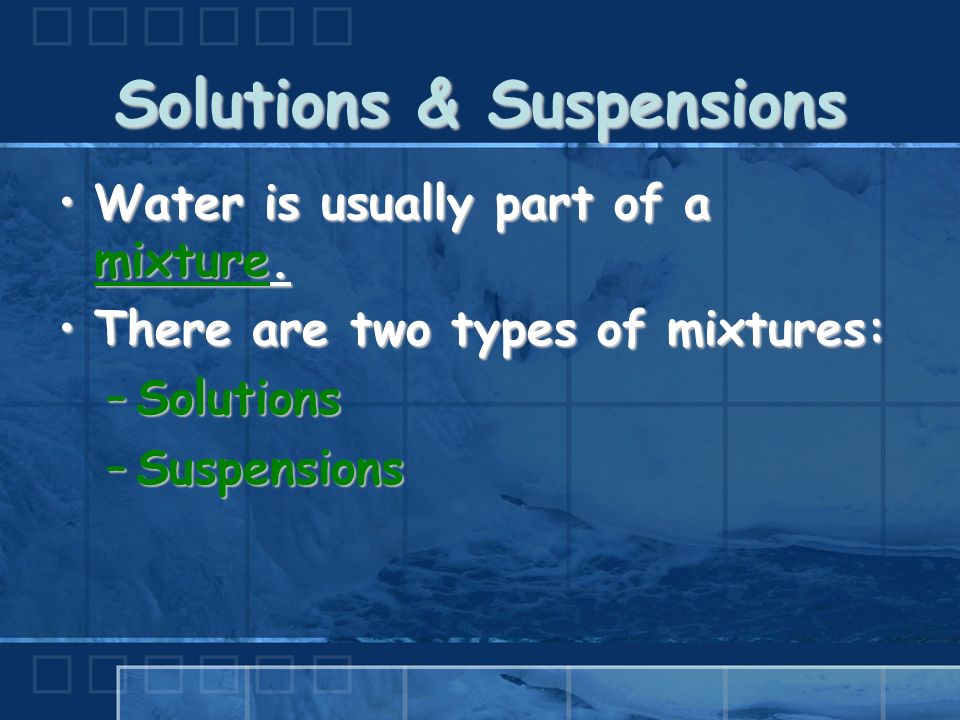 Solutions & Suspensions

• Water is usually part of a mixture.

• There are two types of mixtures:

– Solutions

– Suspensions